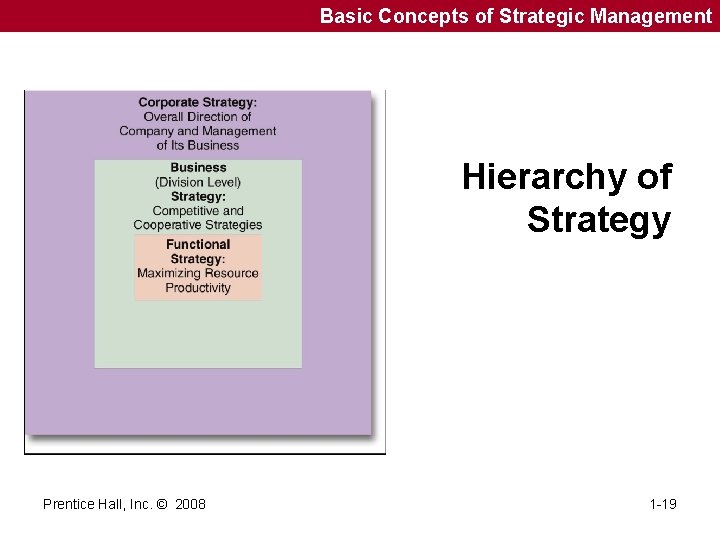 Basic Concepts of Strategic Management

Corporate Strategy: Overall Direction of Company and Management of Its Business

Business (Division Level) Strategy: Competitive and Cooperative Strategies

Functional Strategy: Maximizing Resource Productivity

Hierarchy of Strategy

Prentice Hall, Inc. © 2008

1-19